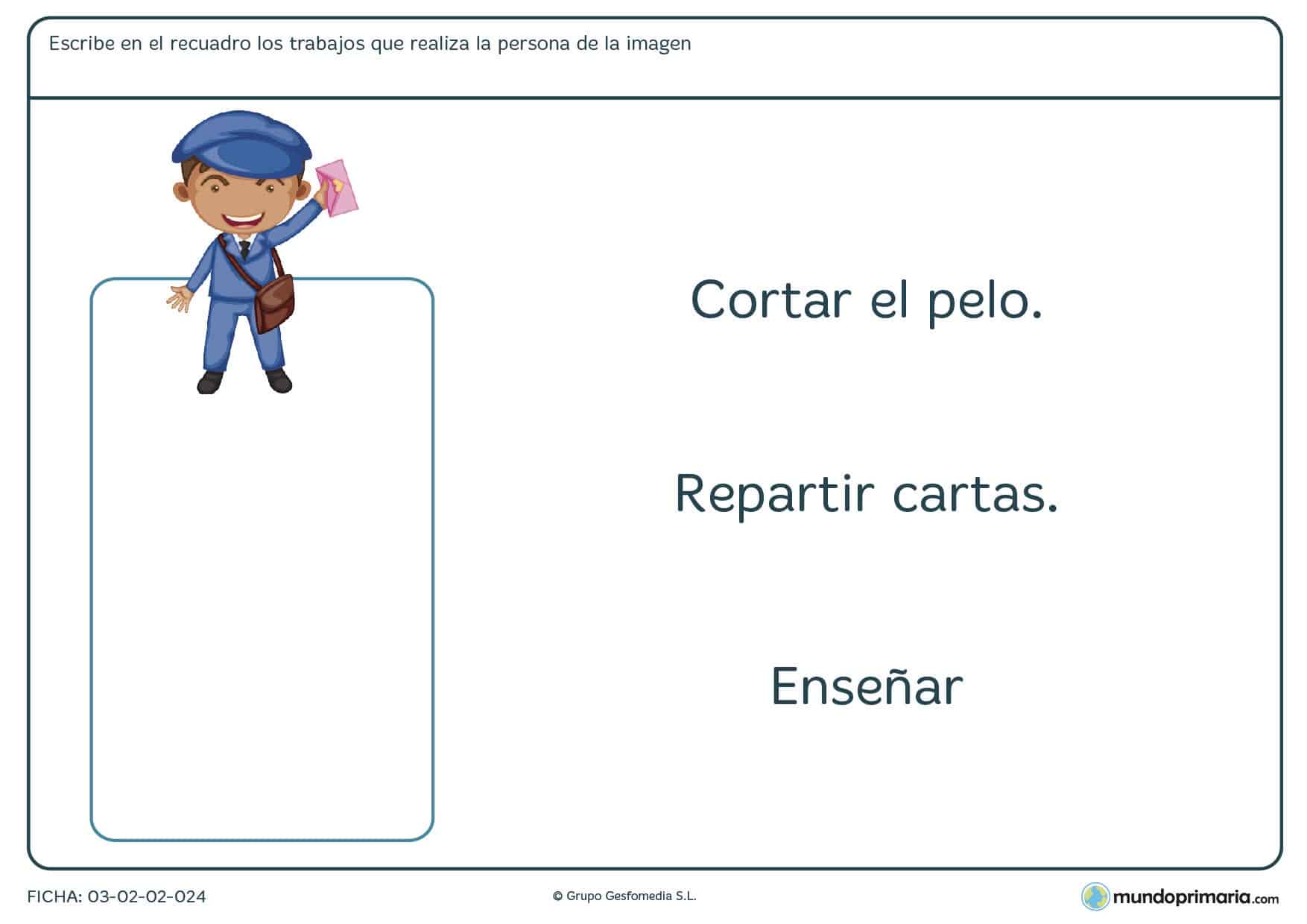 Escribe en el recuadro los trabajos que realiza la persona de la imagen

Cortar el pelo.

Repartir cartas.

Enseñar

FICHA: 03-02-02-024

© Grupo Gesfomedia S.L.

mundoprimaria.com